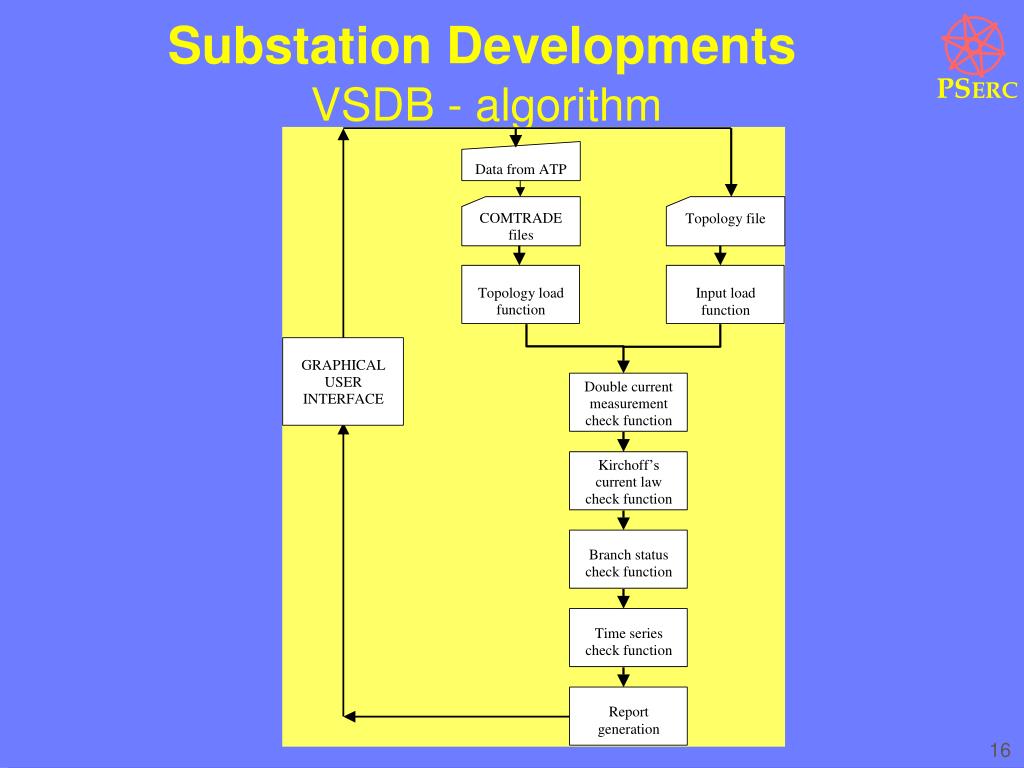 Substation Developments
VSDB - algorithm

PSERC

Data from ATP

COMTRADE files

Topology file

Topology load function

Input load function

GRAPHICAL USER INTERFACE

Double current measurement check function

Kirchoff's current law check function

Branch status check function

Time series check function

Report generation

16